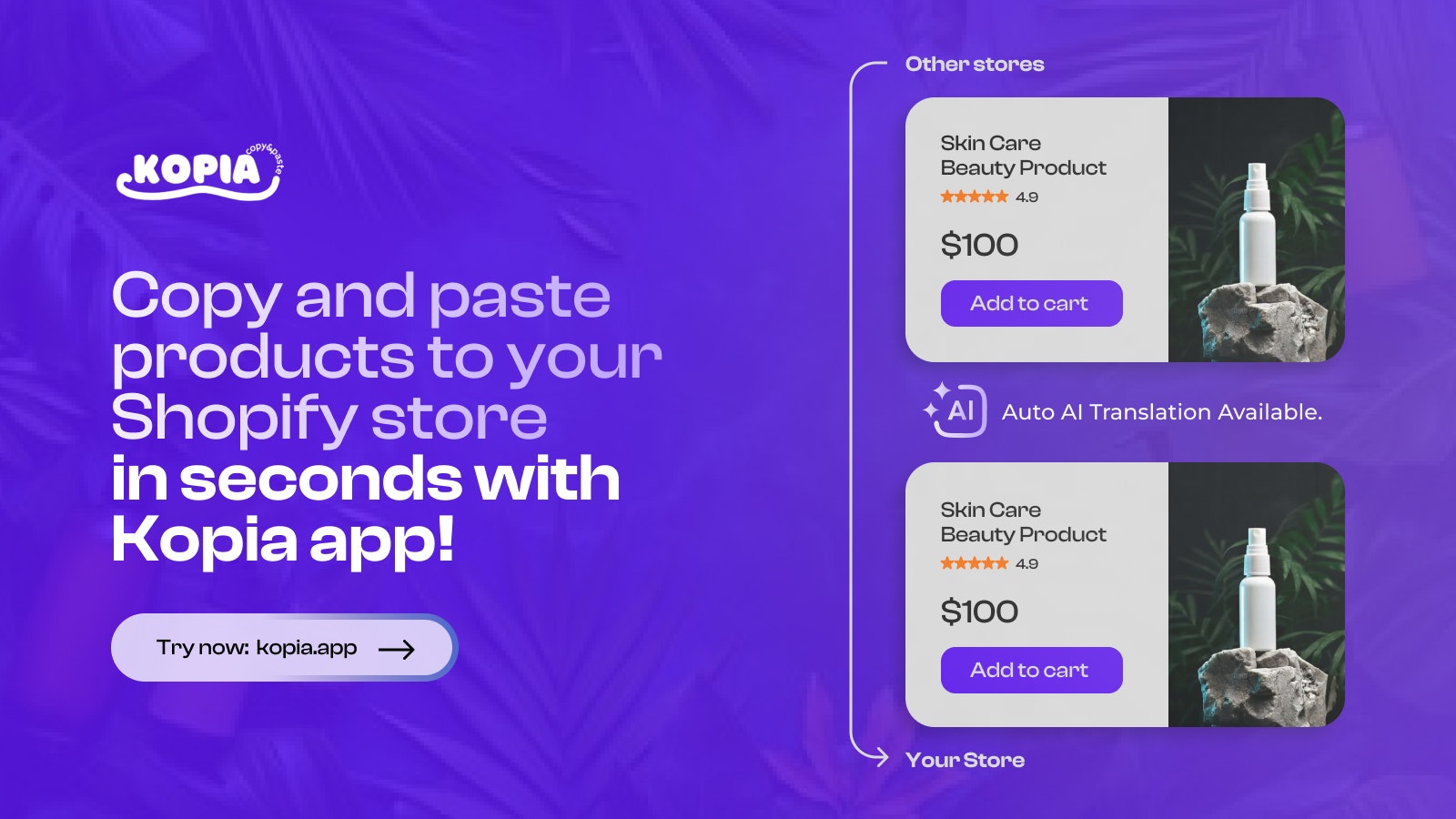 KOPIA copy&paste

Copy and paste products to your Shopify store in seconds with Kopia app!

Try now: kopia.app

Other stores

Skin Care
Beauty Product
4.9
$100
Add to cart

AI Auto AI Translation Available.

Skin Care
Beauty Product
4.9
$100
Add to cart

Your Store